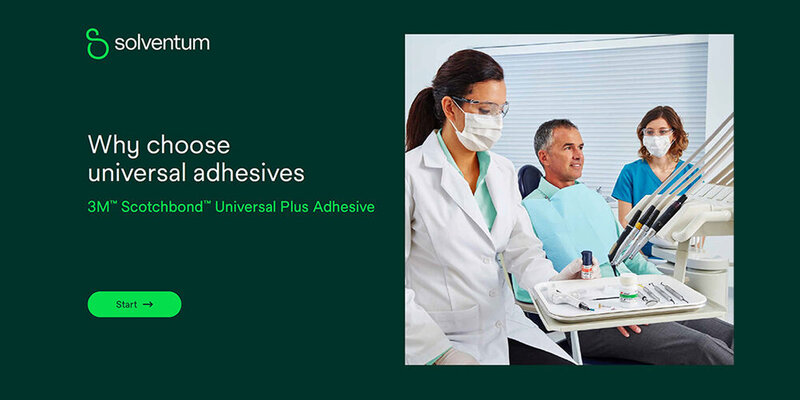 solventum

Why choose universal adhesives

3M™ Scotchbond™ Universal Plus Adhesive

Start →